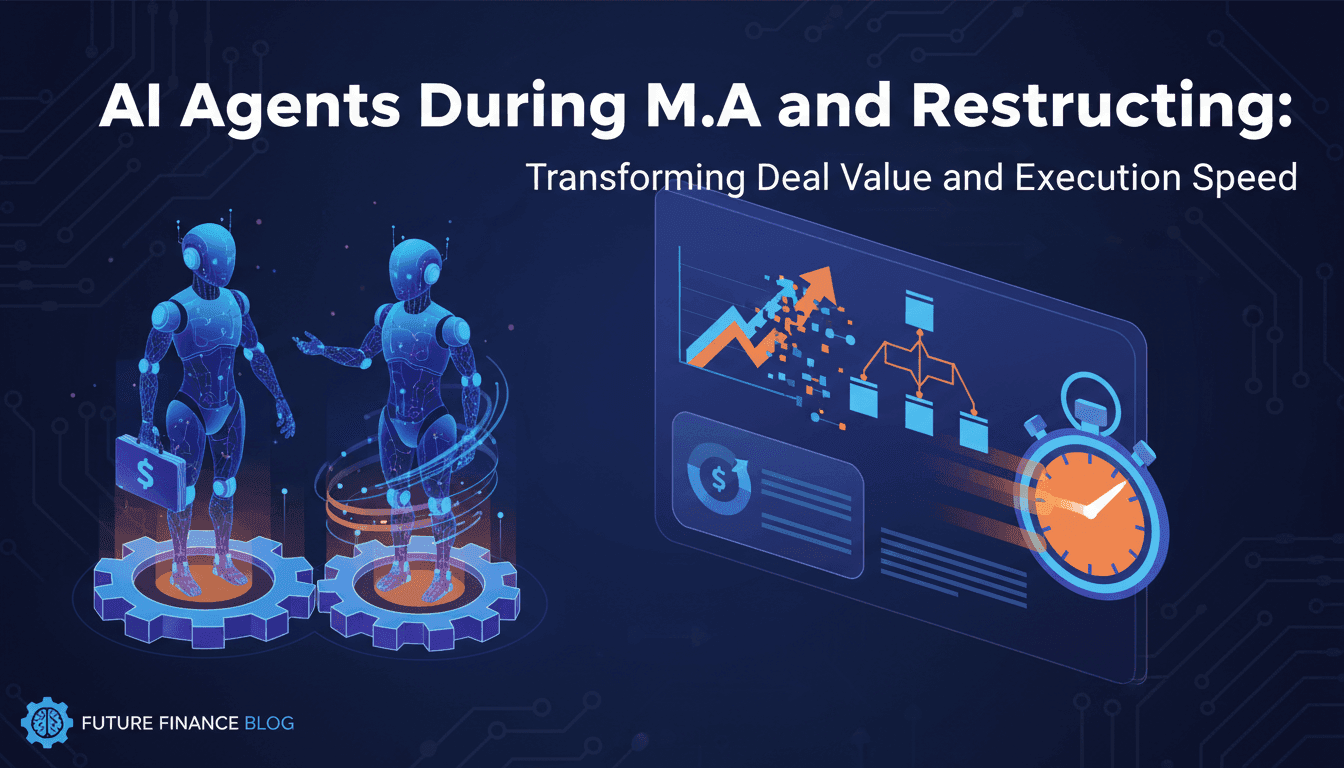 AI Agents During M.A and Restructing:

Transforming Deal Value and Execution Speed

$

$

FUTURE FINANCE BLOG